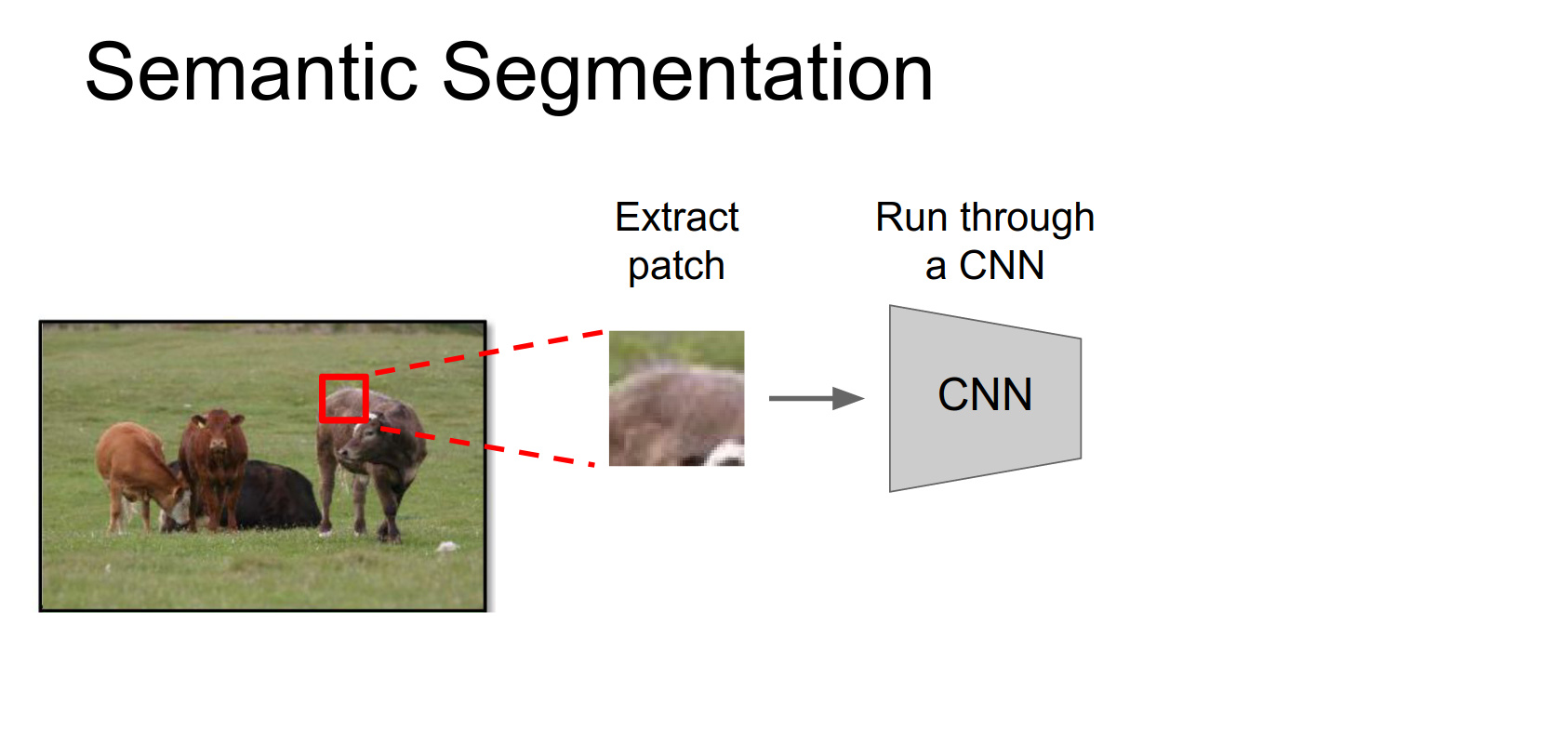 Semantic Segmentation

Extract patch

Run through a CNN

CNN